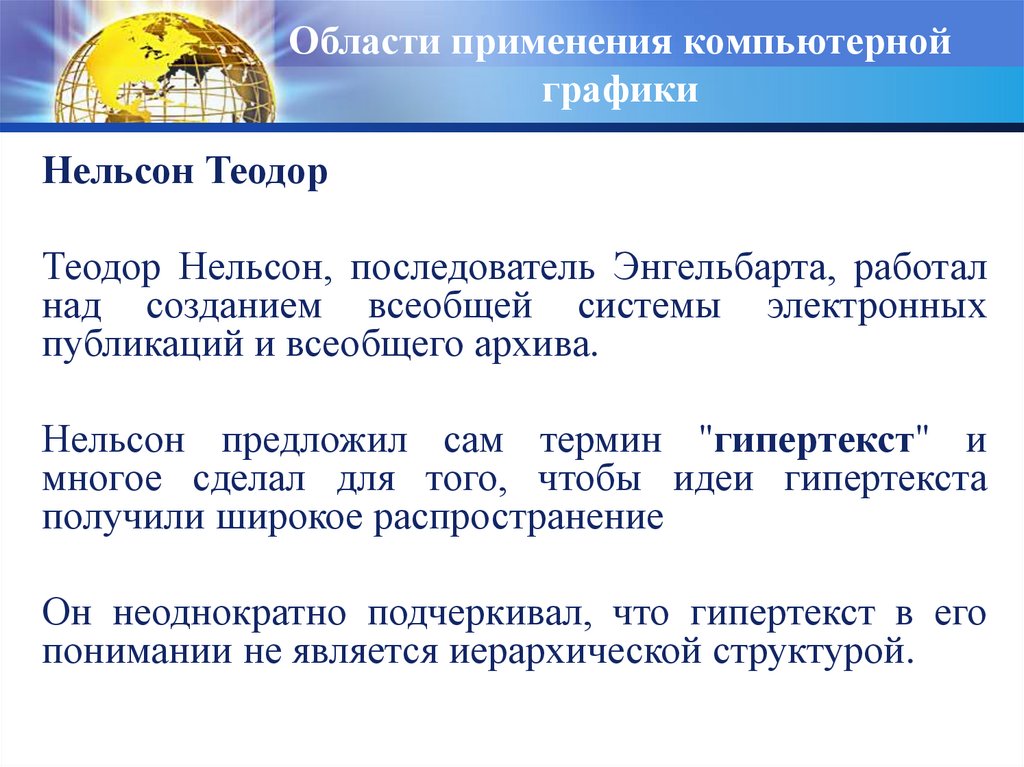 Области применения компьютерной графики

Нельсон Теодор

Теодор Нельсон, последователь Энгельбарта, работал над созданием всеобщей системы электронных публикаций и всеобщего архива.

Нельсон предложил сам термин "гипертекст" и многое сделал для того, чтобы идеи гипертекста получили широкое распространение

Он неоднократно подчеркивал, что гипертекст в его понимании не является иерархической структурой.